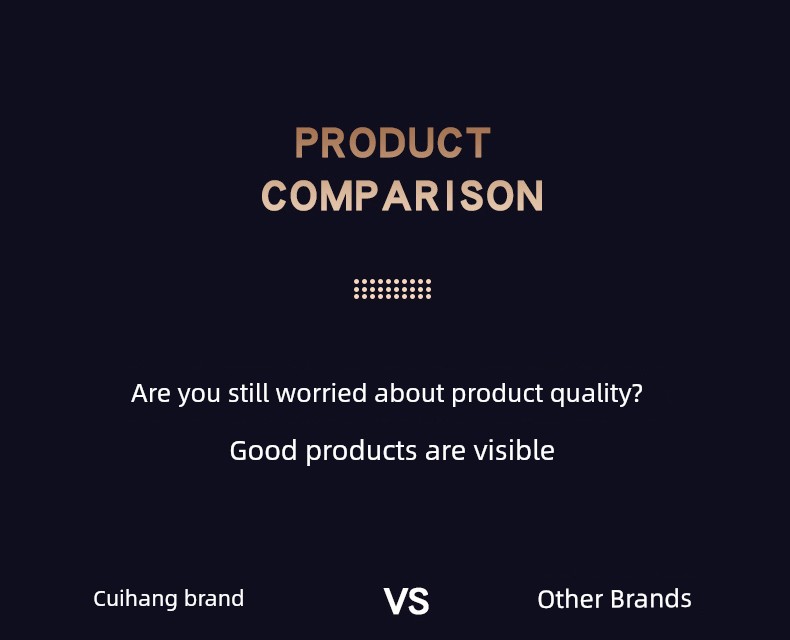 PRODUCT
COMPARISON

Are you still worried about product quality?

Good products are visible

Cuihang brand VS Other Brands